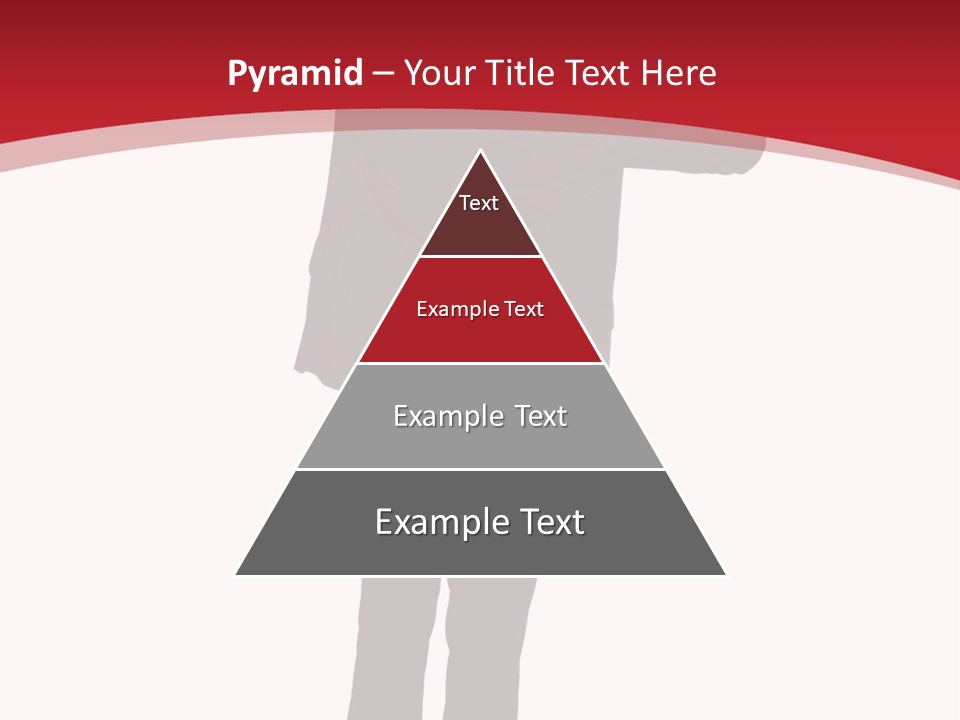 Pyramid – Your Title Text Here

Text

Example Text

Example Text

Example Text